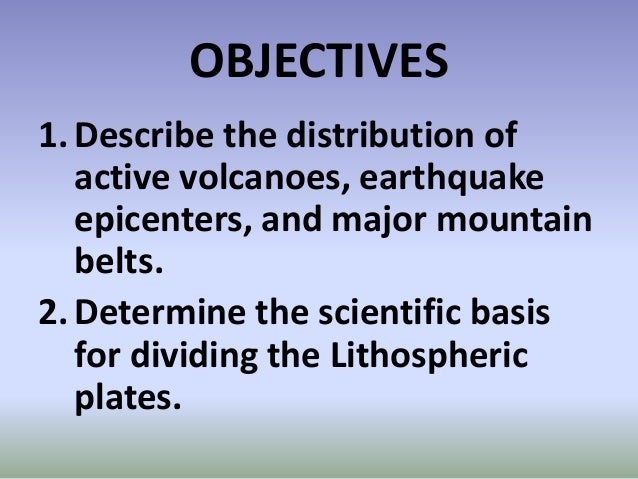 OBJECTIVES

1. Describe the distribution of active volcanoes, earthquake epicenters, and major mountain belts.

2. Determine the scientific basis for dividing the Lithospheric plates.